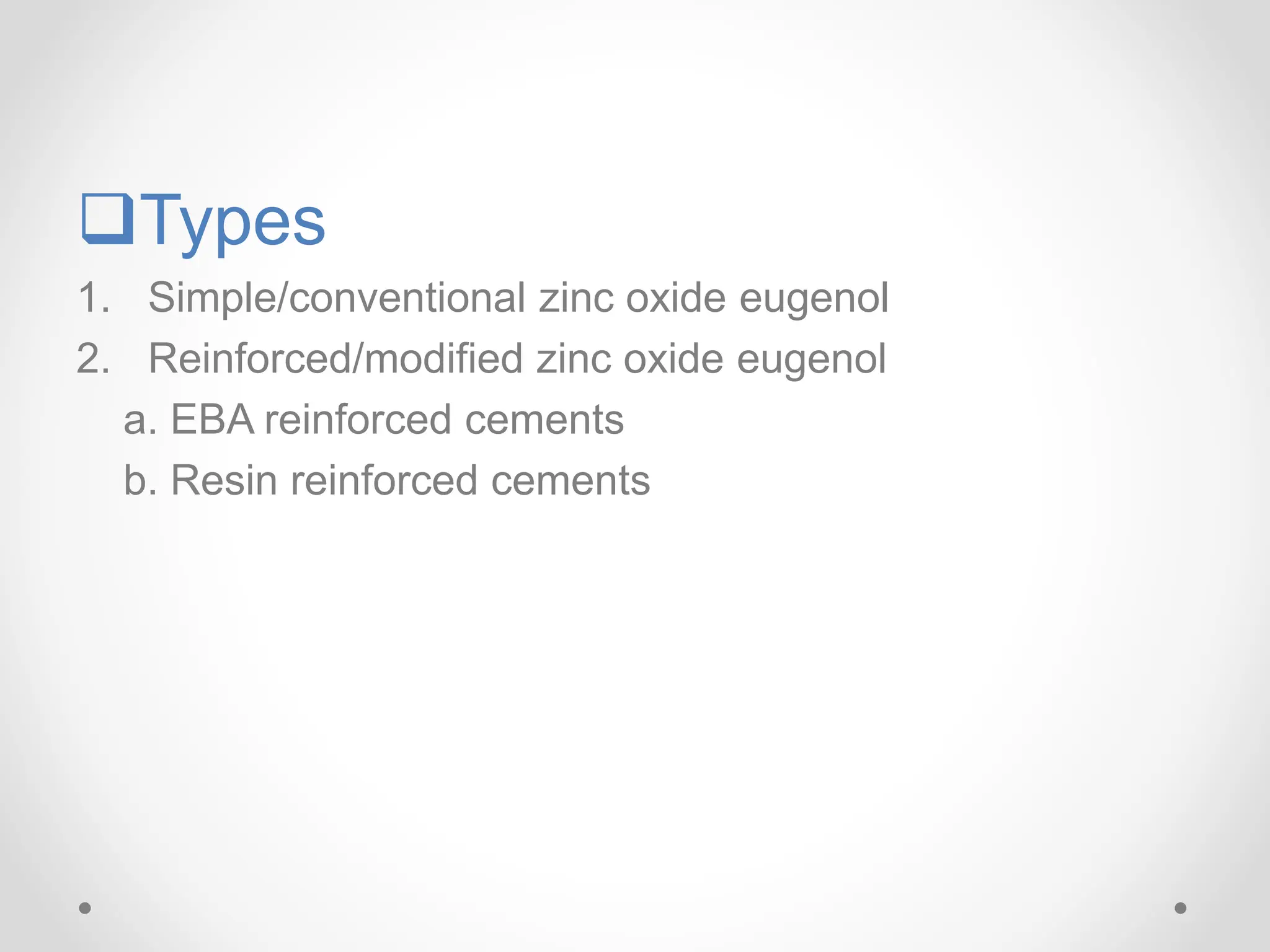 ❑Types

1. Simple/conventional zinc oxide eugenol
2. Reinforced/modified zinc oxide eugenol
a. EBA reinforced cements
b. Resin reinforced cements